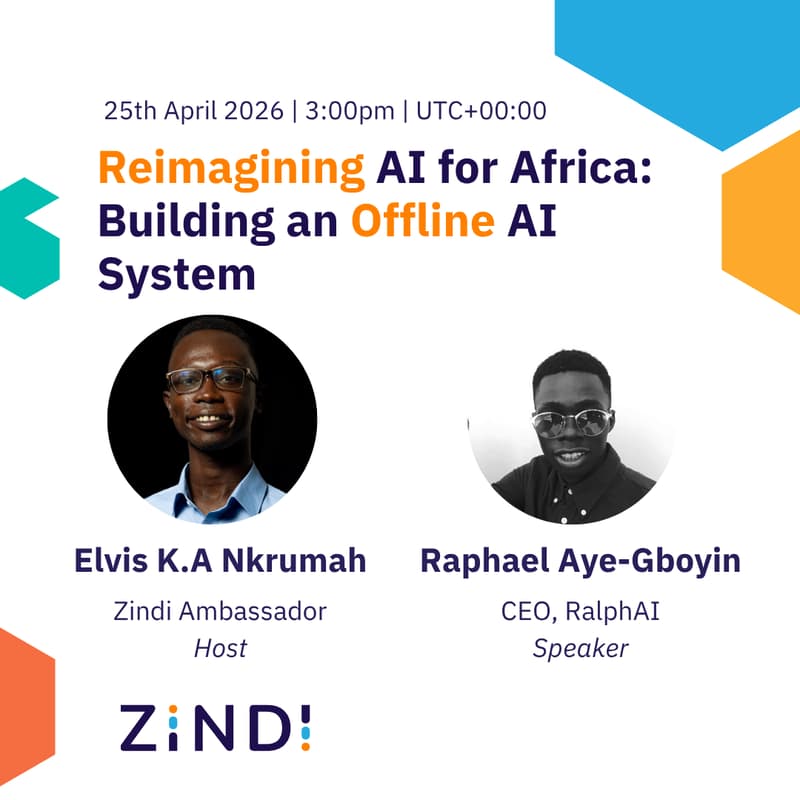 25th April 2026 | 3:00pm | UTC+00:00

Reimagining AI for Africa: Building an Offline AI System

Elvis K.A Nkrumah
Zindi Ambassador
Host

Raphael Aye-Gboyin
CEO, RalphAI
Speaker

ZINDI